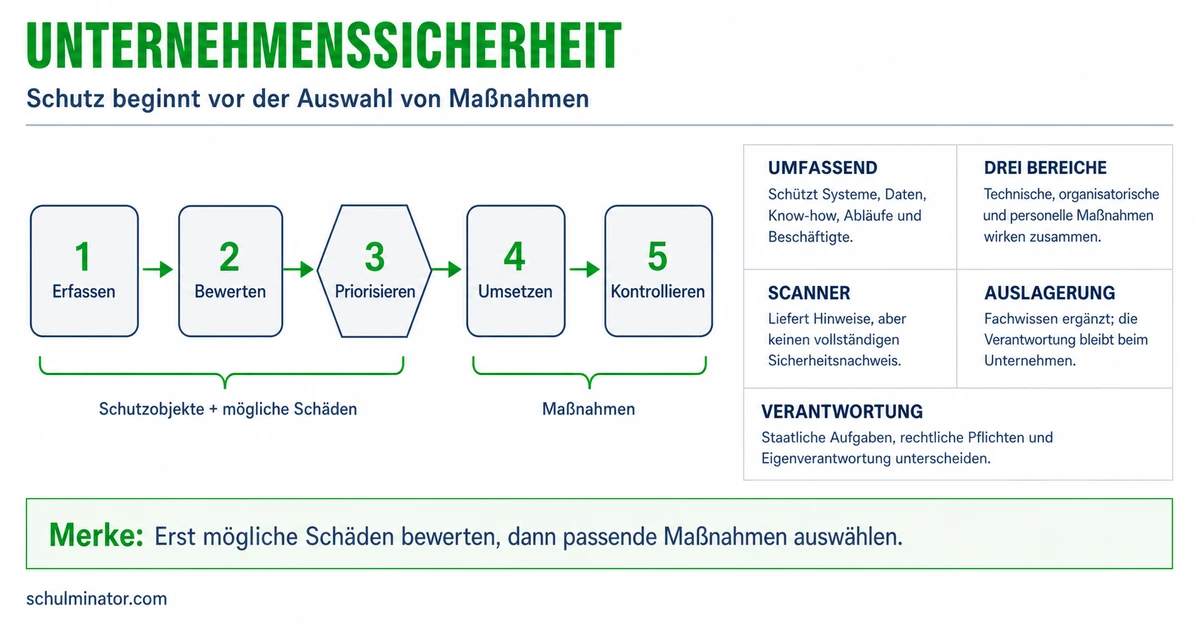 UNTERNEHMENSSICHERHEIT

Schutz beginnt vor der Auswahl von Maßnahmen

1
Erfassen

2
Bewerten

3
Priorisieren

4
Umsetzen

5
Kontrollieren

Schutzobjekte + mögliche Schäden

Maßnahmen

UMFASSEND
Schützt Systeme, Daten, Know-how, Abläufe und Beschäftigte.

DREI BEREICHE
Technische, organisatorische und personelle Maßnahmen wirken zusammen.

SCANNER
Liefert Hinweise, aber keinen vollständigen Sicherheitsnachweis.

AUSLAGERUNG
Fachwissen ergänzt; die Verantwortung bleibt beim Unternehmen.

VERANTWORTUNG
Staatliche Aufgaben, rechtliche Pflichten und Eigenverantwortung unterscheiden.

Merke: Erst mögliche Schäden bewerten, dann passende Maßnahmen auswählen.

schulminator.com